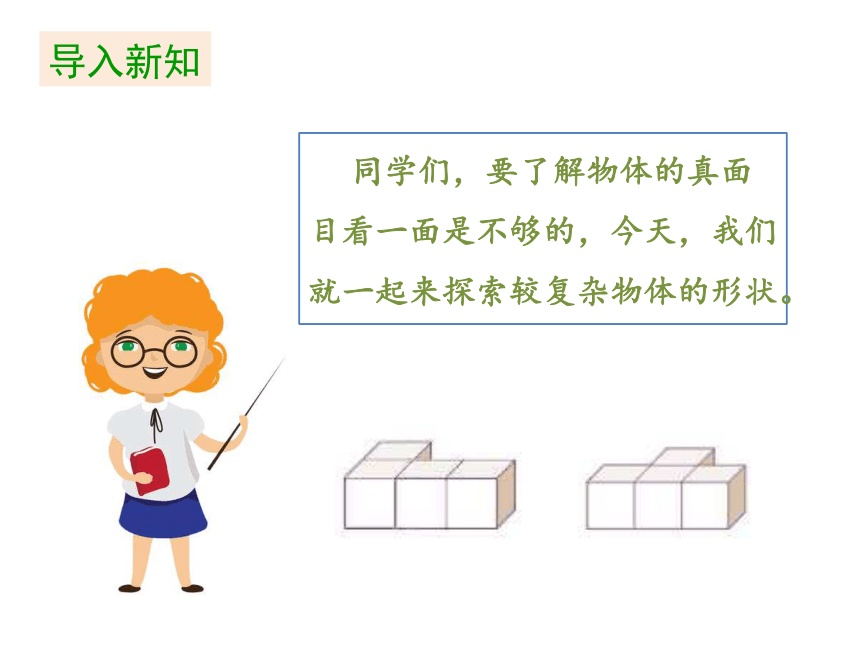 导入新知

同学们，要了解物体的真面目看一面是不够的，今天，我们就一起来探索较复杂物体的形状。